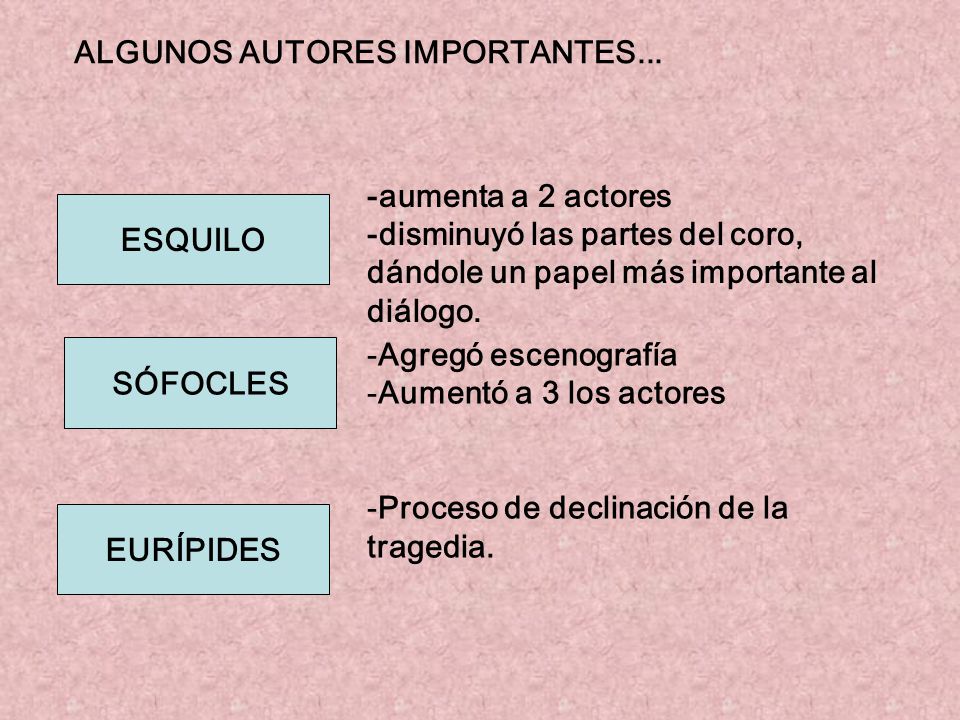 ALGUNOS AUTORES IMPORTANTES...

ESQUILO

-aumenta a 2 actores
-disminuyó las partes del coro, dándole un papel más importante al diálogo.

SÓFOCLES

-Agregó escenografía
-Aumentó a 3 los actores

EURÍPIDES

-Proceso de declinación de la tragedia.